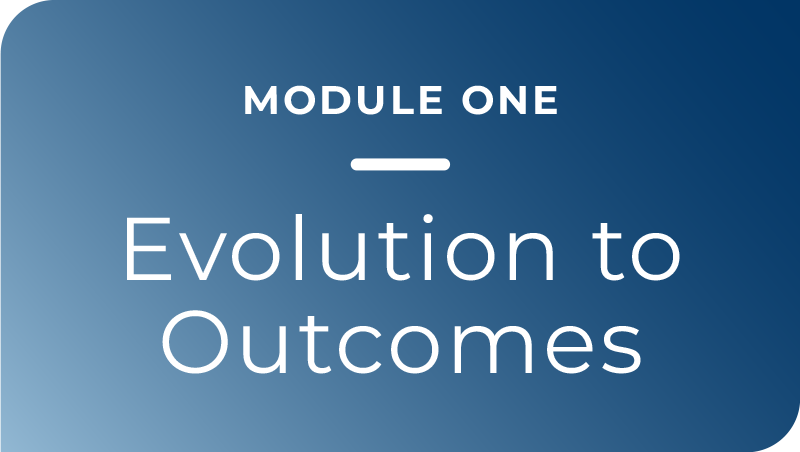 MODULE ONE

Evolution to Outcomes